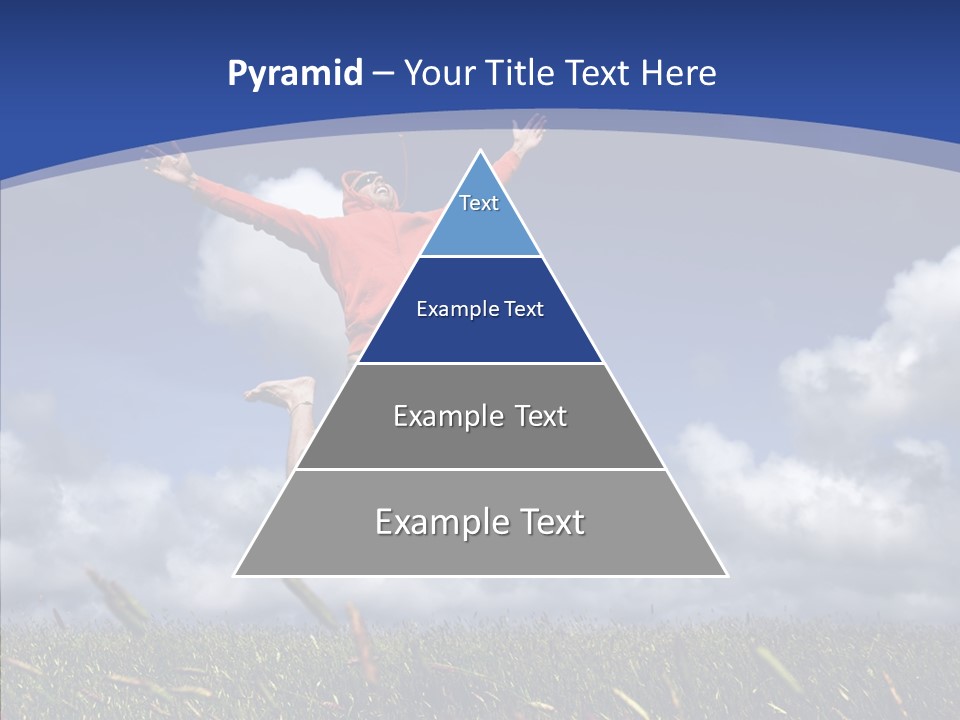 Pyramid – Your Title Text Here

Text

Example Text

Example Text

Example Text